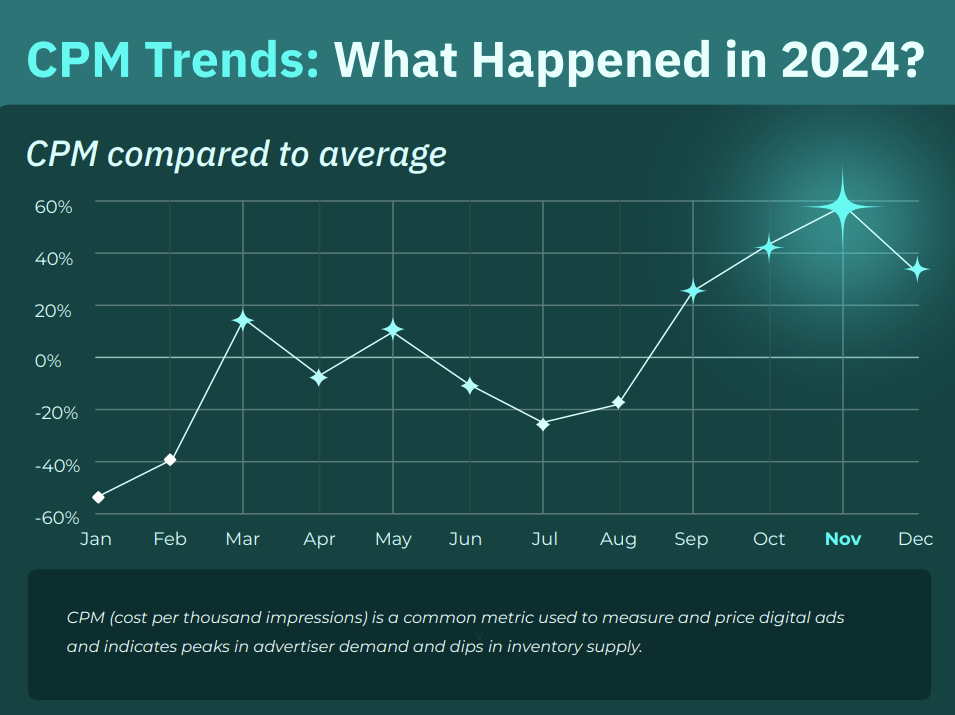 CPM Trends: What Happened in 2024?

CPM compared to average

60%
40%
20%
0%
-20%
-40%
-60%

Jan Feb Mar Apr May Jun Jul Aug Sep Oct Nov Dec

CPM (cost per thousand impressions) is a common metric used to measure and price digital ads and indicates peaks in advertiser demand and dips in inventory supply.